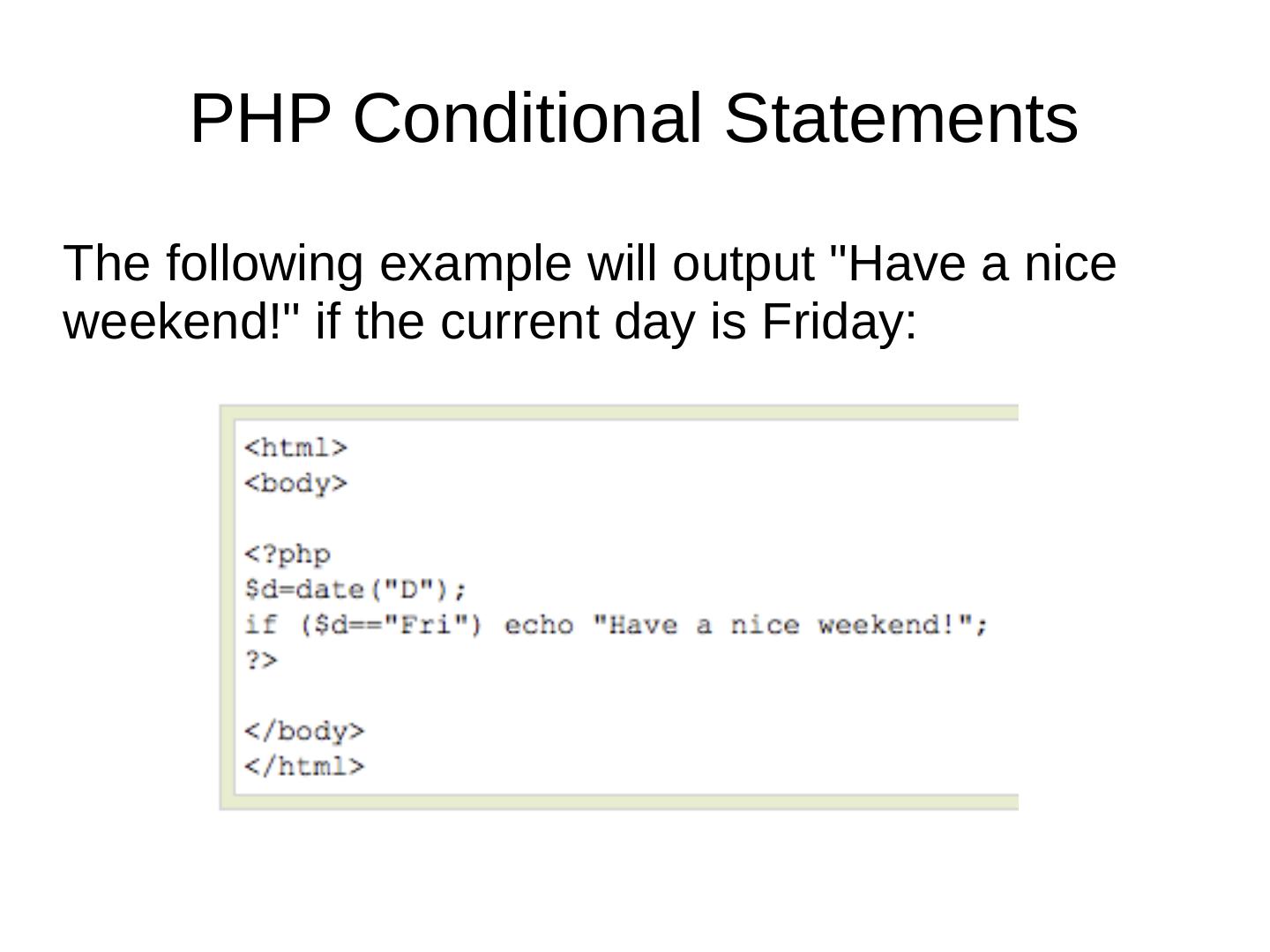 PHP Conditional Statements

The following example will output "Have a nice weekend!" if the current day is Friday:

<html>
<body>

<?php
$d=date("D");
if ($d=="Fri") echo "Have a nice weekend!";
?>

</body>
</html>